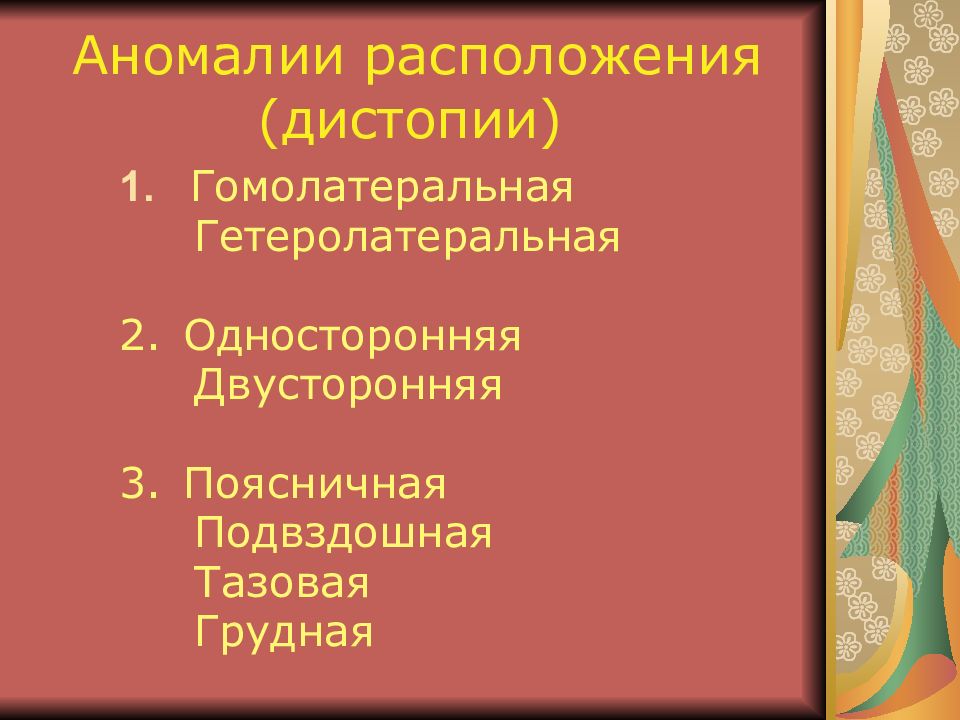 Аномалии расположения (дистопии)

1. Гомолатеральная
Гетеролатеральная

2. Односторонняя
Двусторонняя

3. Поясничная
Подвздошная
Тазовая
Грудная